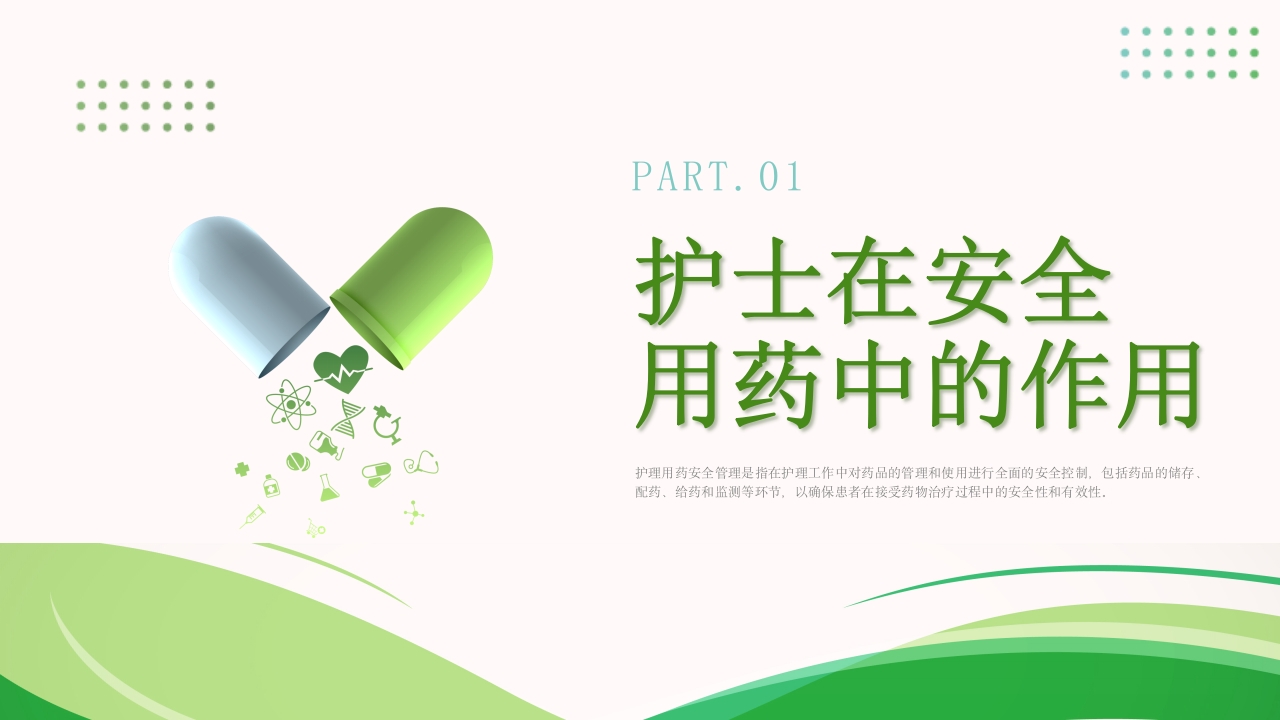 PART.01

护士在安全用药中的作用

护理用药安全管理是指在护理工作中对药品的管理和使用进行全面的安全控制，包括药品的储存、配药、给药和监测等环节，以确保患者在接受药物治疗过程中的安全性和有效性。